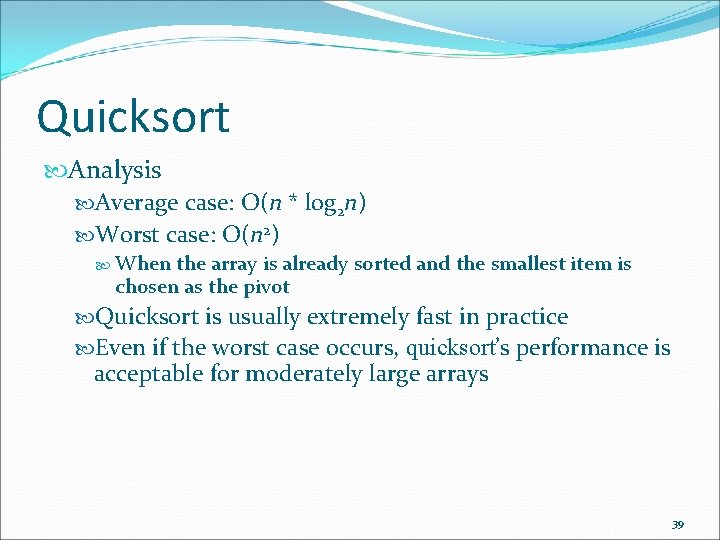 Quicksort

Analysis

Average case: $O(n * \log_2 n)$

Worst case: $O(n^2)$

When the array is already sorted and the smallest item is chosen as the pivot

Quicksort is usually extremely fast in practice

Even if the worst case occurs, quicksort's performance is acceptable for moderately large arrays

39